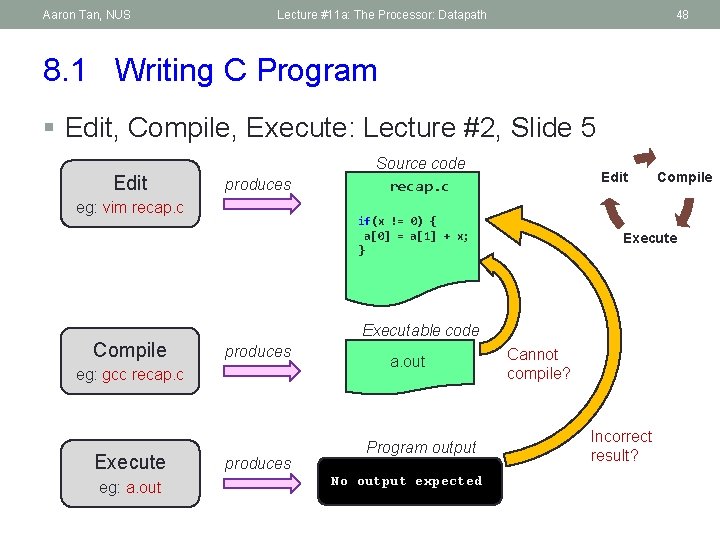 Aaron Tan, NUS Lecture #11a: The Processor: Datapath 48

8.1 Writing C Program

▪ Edit, Compile, Execute: Lecture #2, Slide 5

Edit
eg: vim recap.c

produces

Source code

recap.c

if(x != 0) {
 a[0] = a[1] + x;
}

Edit Compile
Execute

Compile
eg: gcc recap.c

produces

Executable code

a.out

Cannot compile?

Execute
eg: a.out

produces

Program output

No output expected

Incorrect result?